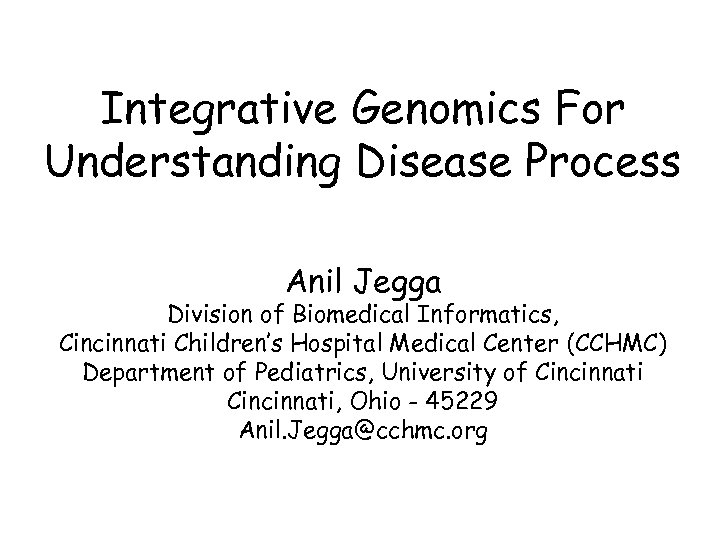 Integrative Genomics For Understanding Disease Process

Anil Jegga
Division of Biomedical Informatics,
Cincinnati Children's Hospital Medical Center (CCHMC)
Department of Pediatrics, University of Cincinnati
Cincinnati, Ohio - 45229
Anil.Jegga@cchmc.org